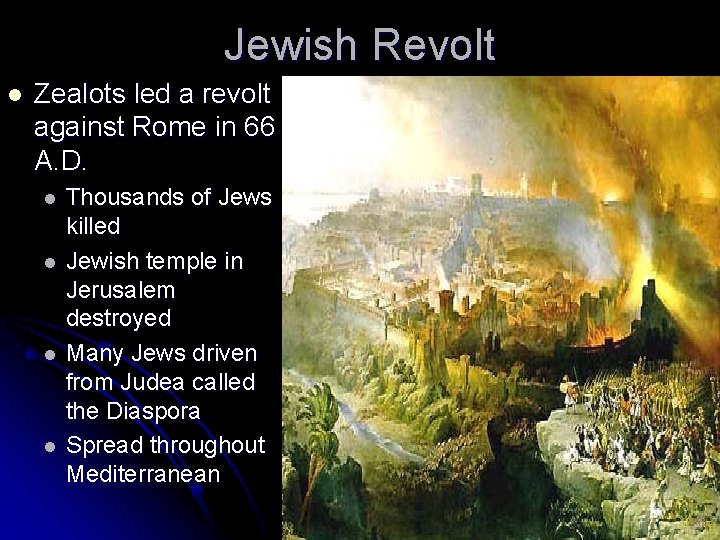 Jewish Revolt

- Zealots led a revolt against Rome in 66 A.D.
  - Thousands of Jews killed
  - Jewish temple in Jerusalem destroyed
  - Many Jews driven from Judea called the Diaspora
  - Spread throughout Mediterranean